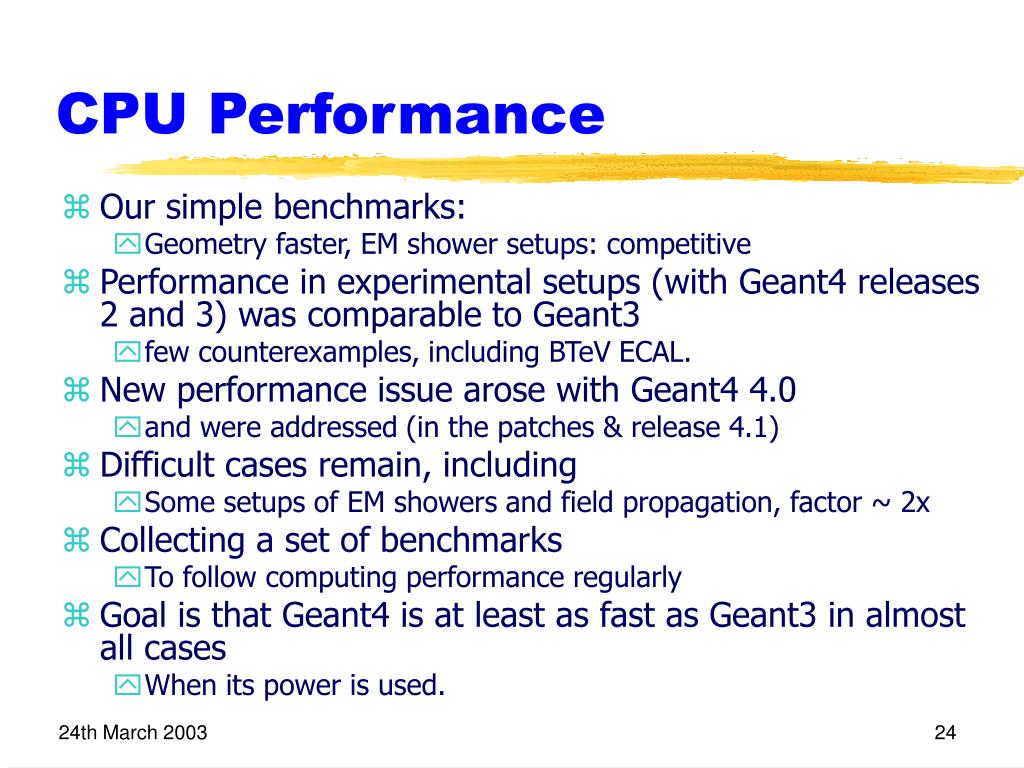 CPU Performance

Our simple benchmarks:

Geometry faster, EM shower setups: competitive

Performance in experimental setups (with Geant4 releases 2 and 3) was comparable to Geant3

few counterexamples, including BTeV ECAL.

New performance issue arose with Geant4 4.0

and were addressed (in the patches & release 4.1)

Difficult cases remain, including

Some setups of EM showers and field propagation, factor ~ 2x

Collecting a set of benchmarks

To follow computing performance regularly

Goal is that Geant4 is at least as fast as Geant3 in almost all cases

When its power is used.

24th March 2003

24